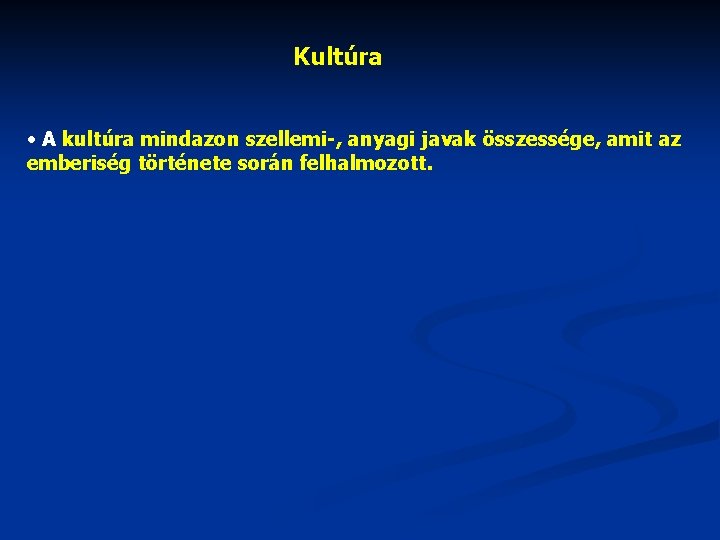 Kultúra

• A kultúra mindazon szellemi-, anyagi javak összessége, amit az emberiség története során felhalmozott.